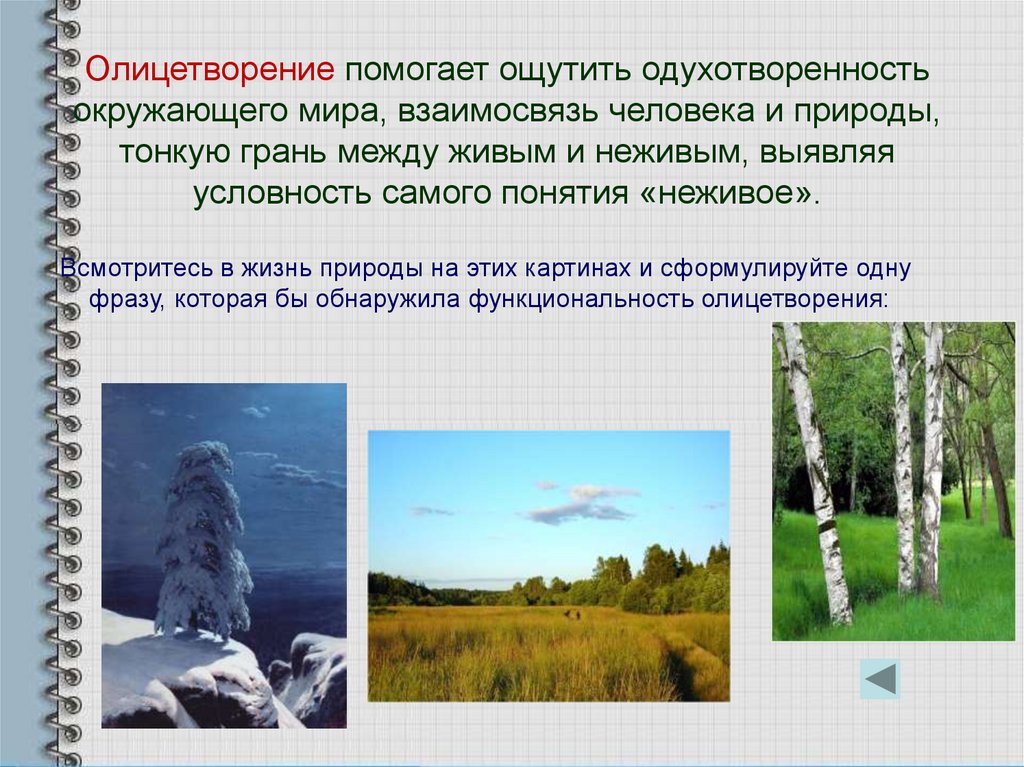 Олицетворение помогает ощутить одухотворенность окружающего мира, взаимосвязь человека и природы, тонкую грань между живым и неживым, выявляя условность самого понятия «неживое».

Всмотритесь в жизнь природы на этих картинах и сформулируйте одну фразу, которая бы обнаружила функциональность олицетворения: